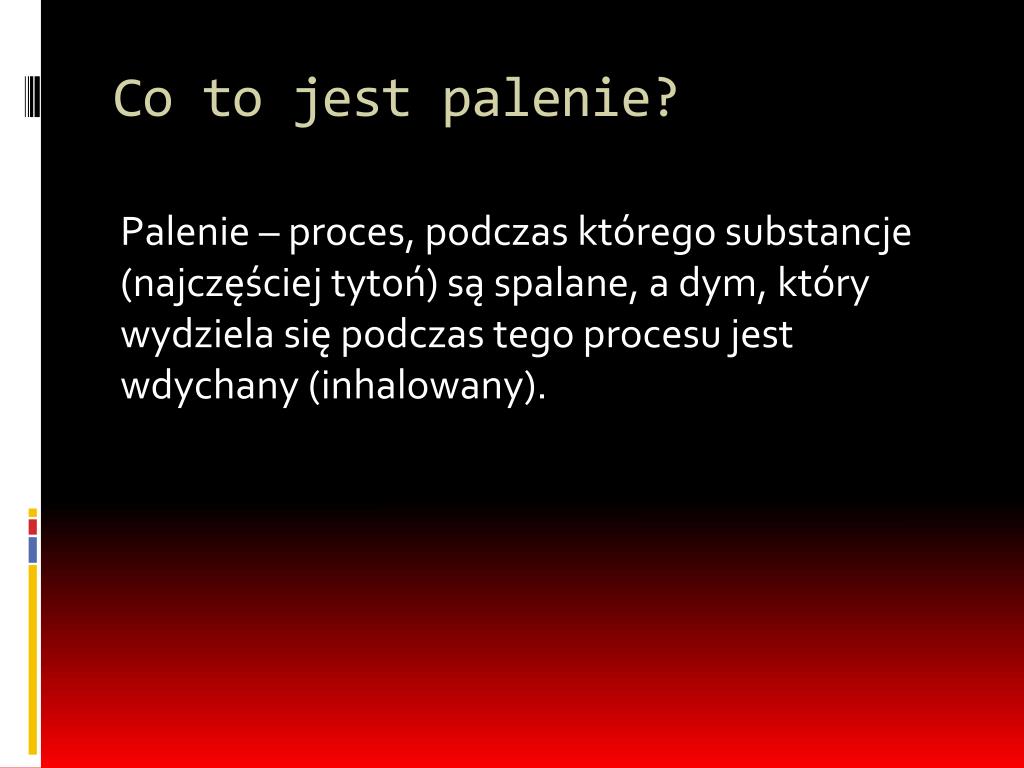 Co to jest palenie?

Palenie – proces, podczas którego substancje (najczęściej tytoń) są spalane, a dym, który wydziela się podczas tego procesu jest wdychany (inhalowany).